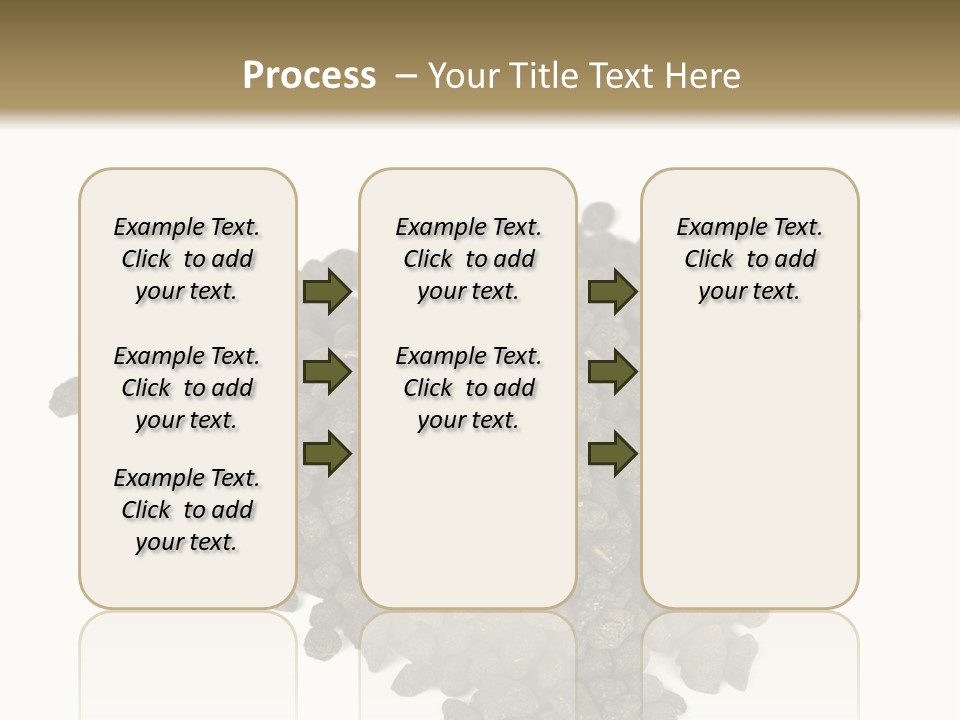 Process – Your Title Text Here

Example Text. Click to add your text.

Example Text. Click to add your text.

Example Text. Click to add your text.

Example Text. Click to add your text.

Example Text. Click to add your text.

Example Text. Click to add your text.